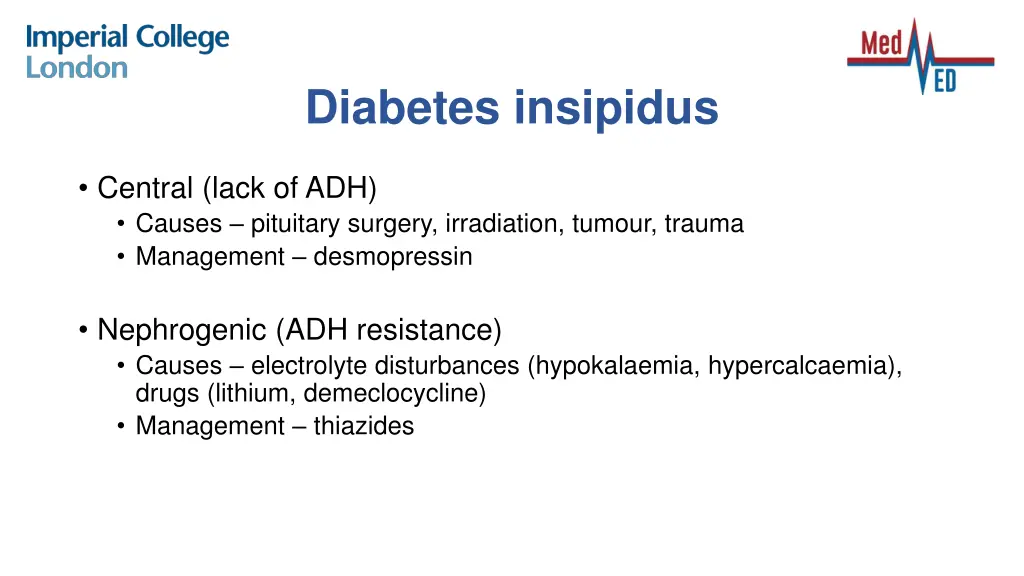 Imperial College London

Med ED

Diabetes insipidus

• Central (lack of ADH)
  • Causes – pituitary surgery, irradiation, tumour, trauma
  • Management – desmopressin

• Nephrogenic (ADH resistance)
  • Causes – electrolyte disturbances (hypokalaemia, hypercalcaemia), drugs (lithium, demeclocycline)
  • Management – thiazides